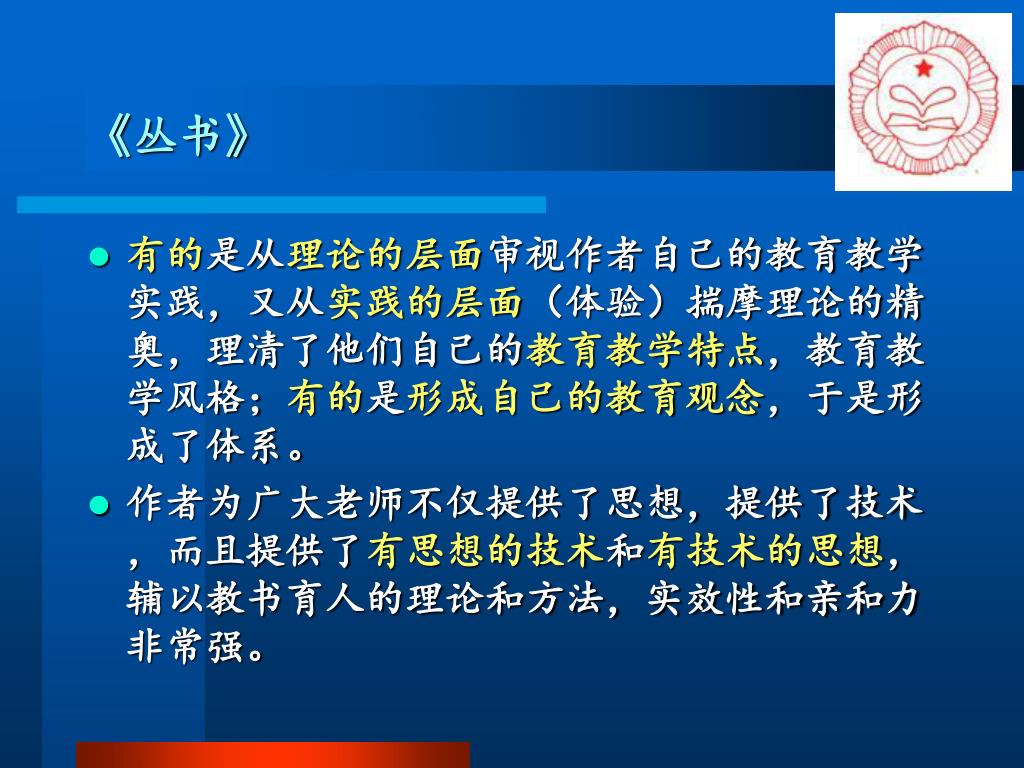 《丛书》

有的是从理论的层面审视作者自己的教育教学实践，又从实践的层面（体验）揣摩理论的精奥，理清了他们自己的教育教学特点，教育教学风格；有的是形成自己的教育观念，于是形成了体系。

作者为广大老师不仅提供了思想，提供了技术，而且提供了有思想的技术和有技术的思想，辅以教书育人的理论和方法，实效性和亲和力非常强。